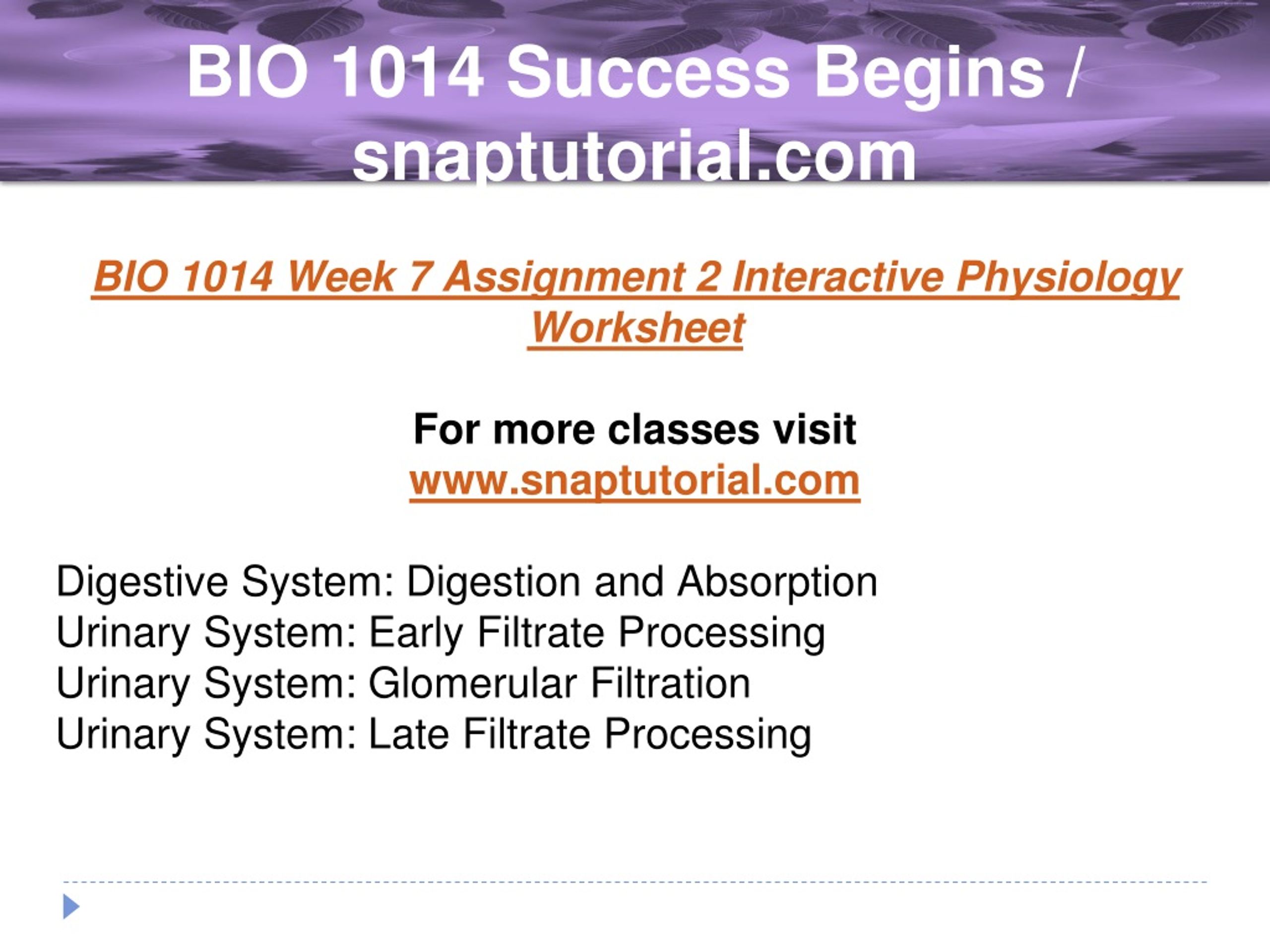 BIO 1014 Success Begins / snaptutorial.com

BIO 1014 Week 7 Assignment 2 Interactive Physiology Worksheet

For more classes visit
www.snaptutorial.com

Digestive System: Digestion and Absorption
Urinary System: Early Filtrate Processing
Urinary System: Glomerular Filtration
Urinary System: Late Filtrate Processing